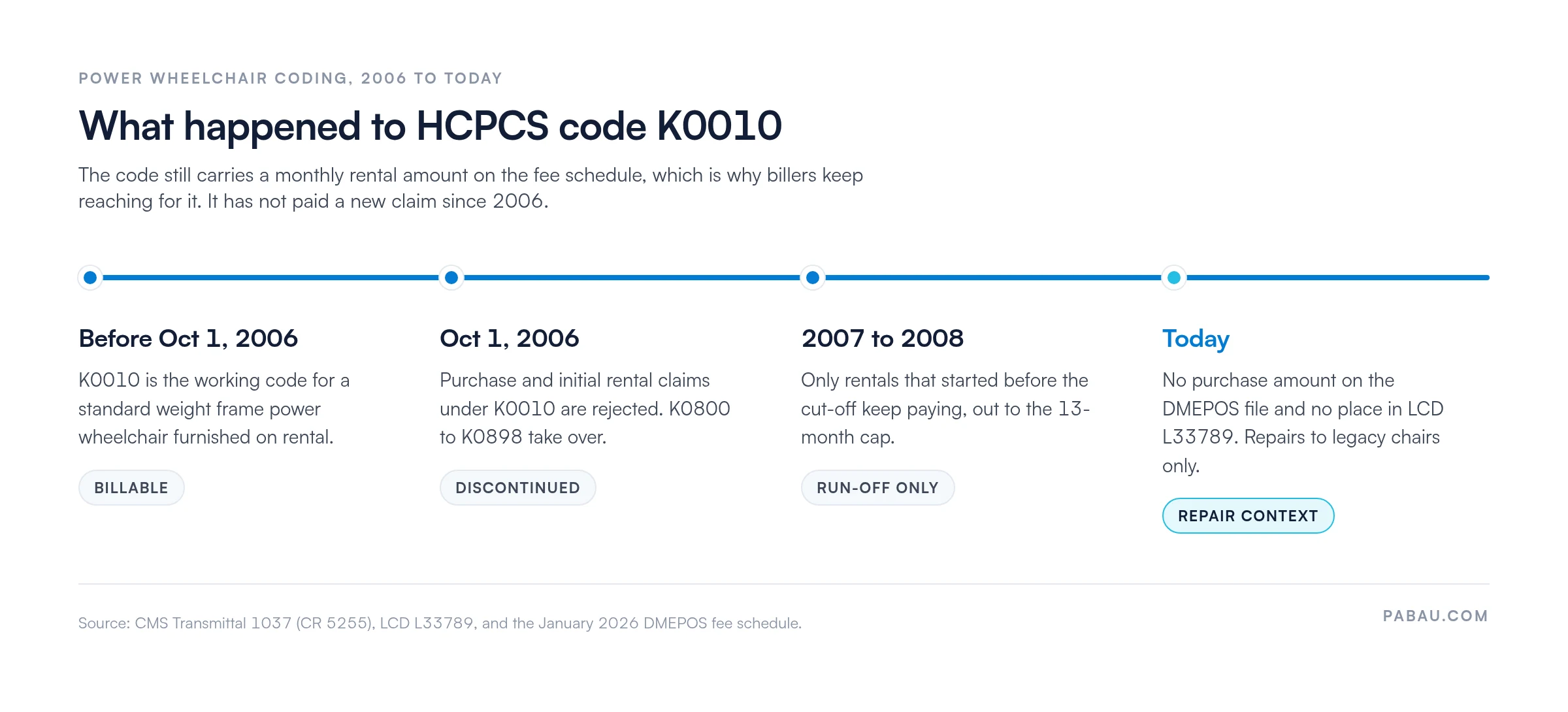 POWER WHEELCHAIR CODING, 2006 TO TODAY

What happened to HCPCS code K0010

The code still carries a monthly rental amount on the fee schedule, which is why billers keep reaching for it. It has not paid a new claim since 2006.

Before Oct 1, 2006

K0010 is the working code for a standard weight frame power wheelchair furnished on rental.

BILLABLE

Oct 1, 2006

Purchase and initial rental claims under K0010 are rejected. K0800 to K0898 take over.

DISCONTINUED

2007 to 2008

Only rentals that started before the cut-off keep paying, out to the 13-month cap.

RUN-OFF ONLY

Today

No purchase amount on the DMEPOS file and no place in LCD L33789. Repairs to legacy chairs only.

REPAIR CONTEXT

Source: CMS Transmittal 1037 (CR 5255), LCD L33789, and the January 2026 DMEPOS fee schedule.

PABAU.COM